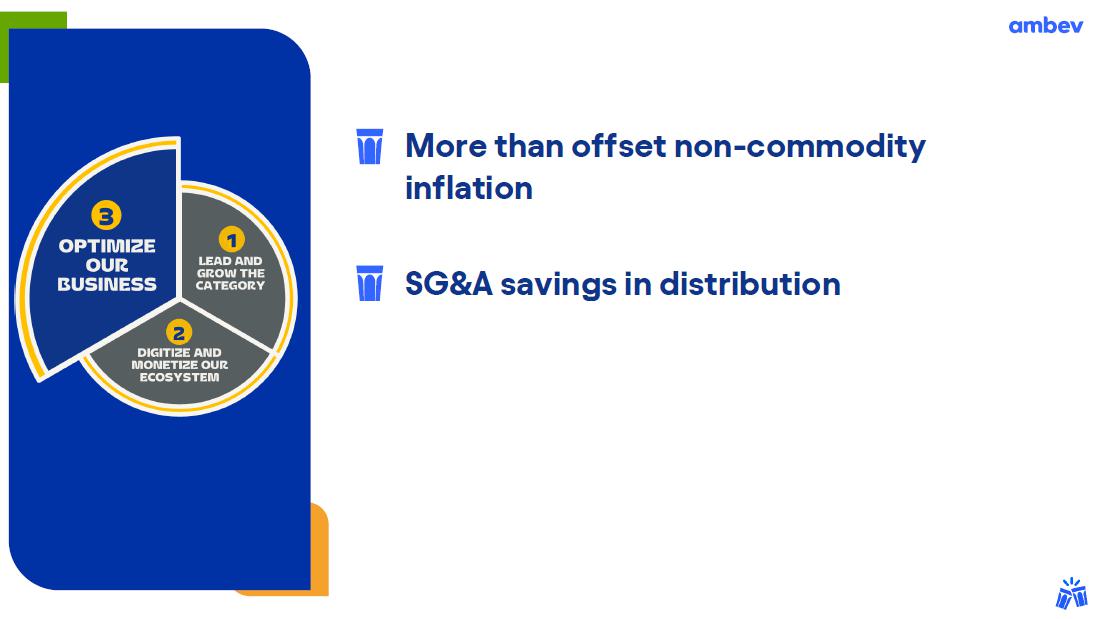 ambev

3
OPTIMIZE OUR BUSINESS

1
LEAD AND GROW THE CATEGORY

2
DIGITIZE AND MONETIZE OUR ECOSYSTEM

More than offset non-commodity inflation

SG&A savings in distribution